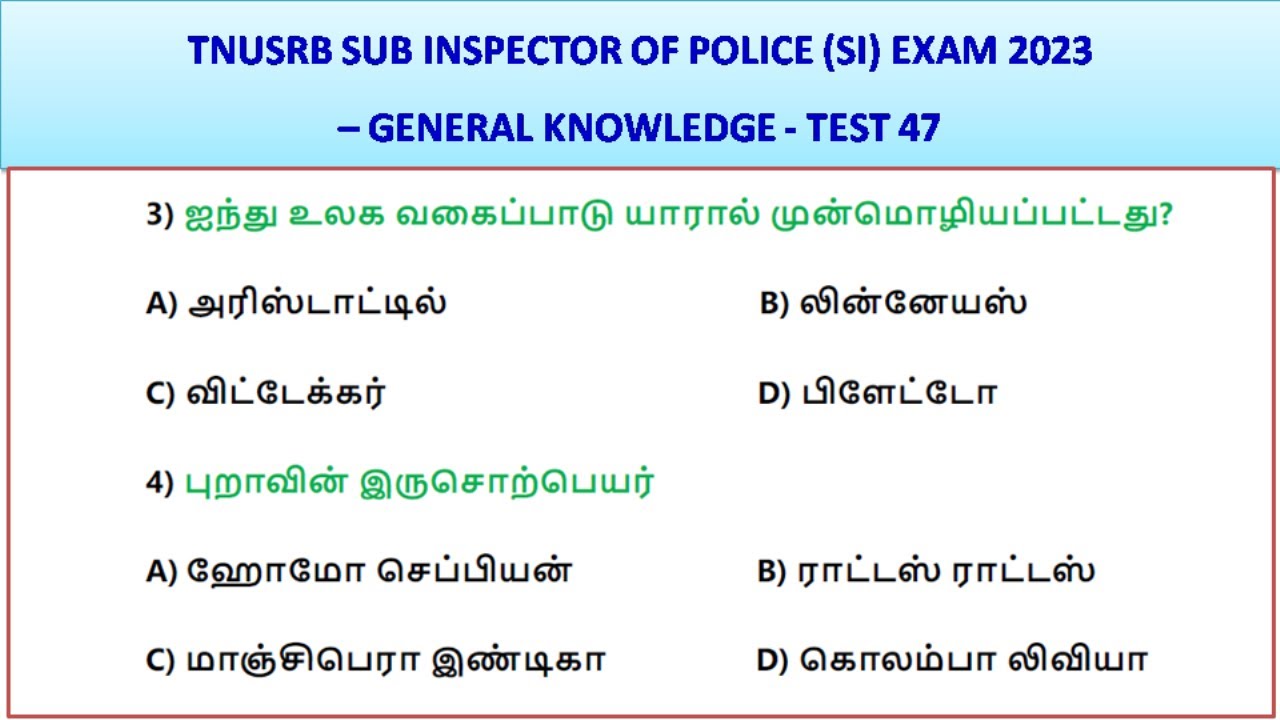 TNUSRB SUB INSPECTOR OF POLICE (SI) EXAM 2023

– GENERAL KNOWLEDGE - TEST 47

3) ஐந்து உலக வகைப்பாடு யாரால் முன்மொழியப்பட்டது?

A) அரிஸ்டாட்டில்

B) லின்னேயஸ்

C) விட்டேக்கர்

D) பிளேட்டோ

4) புறாவின் இருசொற்பெயர்

A) ஹோமோ செப்பியன்

B) ராட்டஸ் ராட்டஸ்

C) மாஞ்சிபெரா இண்டிகா

D) கொலம்பா லிவியா